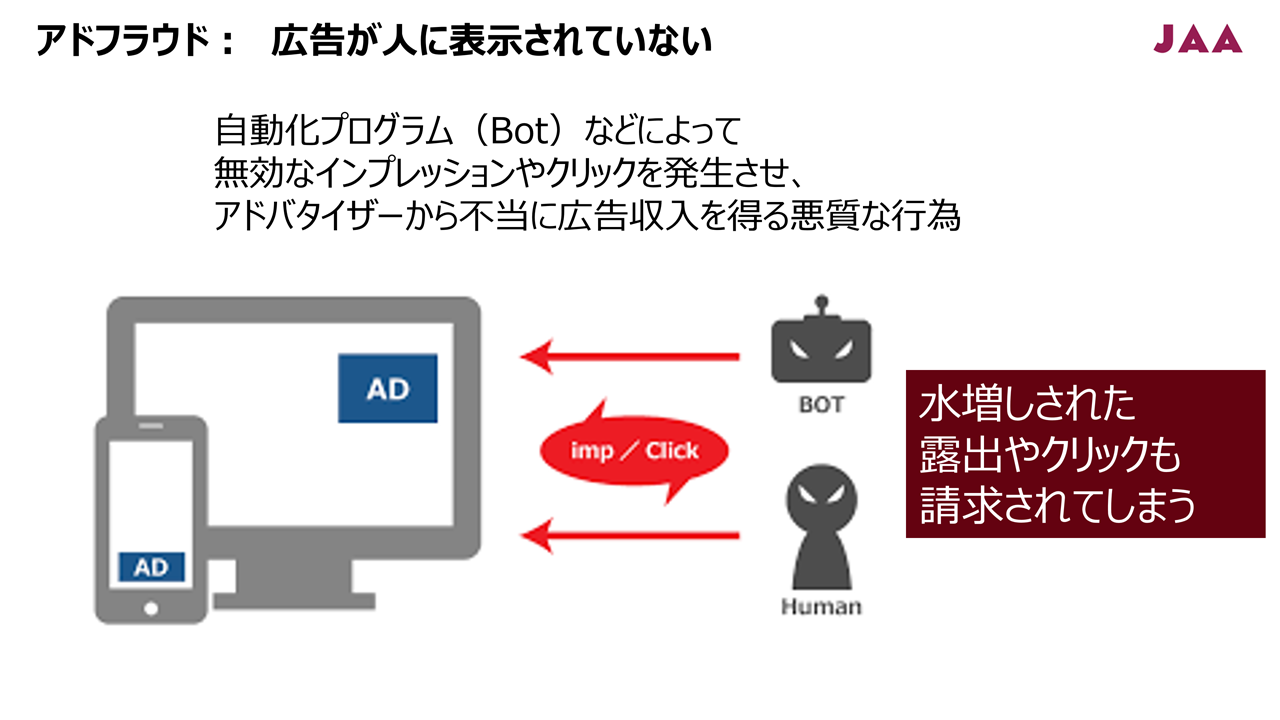 アドフラウド：　広告が人に表示されていない

JAA

自動化プログラム（Bot）などによって
無効なインプレッションやクリックを発生させ、
アドバタイザーから不当に広告収入を得る悪質な行為

AD

AD

imp ／ Click

BOT

Human

水増しされた
露出やクリックも
請求されてしまう